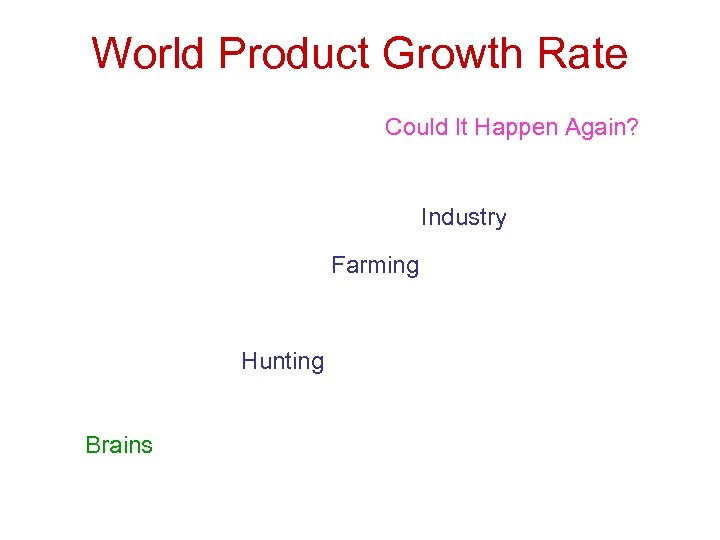 World Product Growth Rate

Could It Happen Again?

Industry

Farming

Hunting

Brains